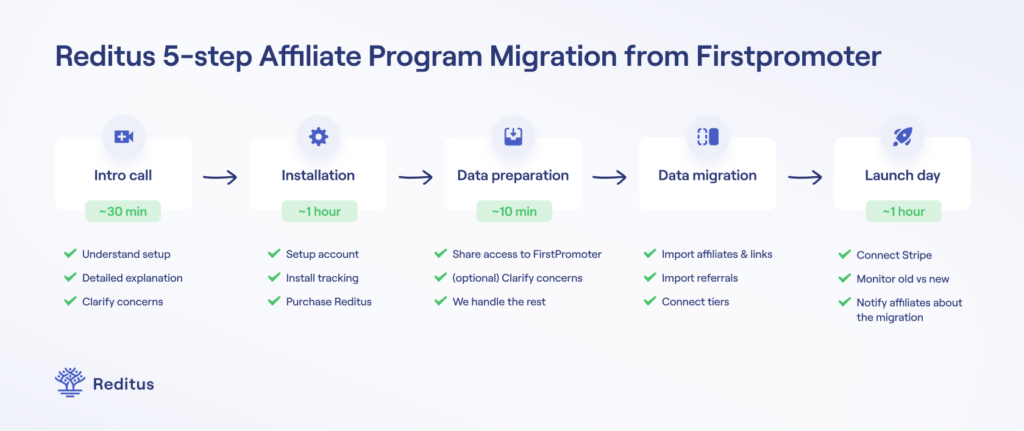 Reditus 5-step Affiliate Program Migration from Firstpromoter

Intro call
~30 min
Understand setup
Detailed explanation
Clarify concerns

Installation
~1 hour
Setup account
Install tracking
Purchase Reditus

Data preparation
~10 min
Share access to FirstPromoter
(optional) Clarify concerns
We handle the rest

Data migration
Import affiliates & links
Import referrals
Connect tiers

Launch day
~1 hour
Connect Stripe
Monitor old vs new
Notify affiliates about the migration

Reditus